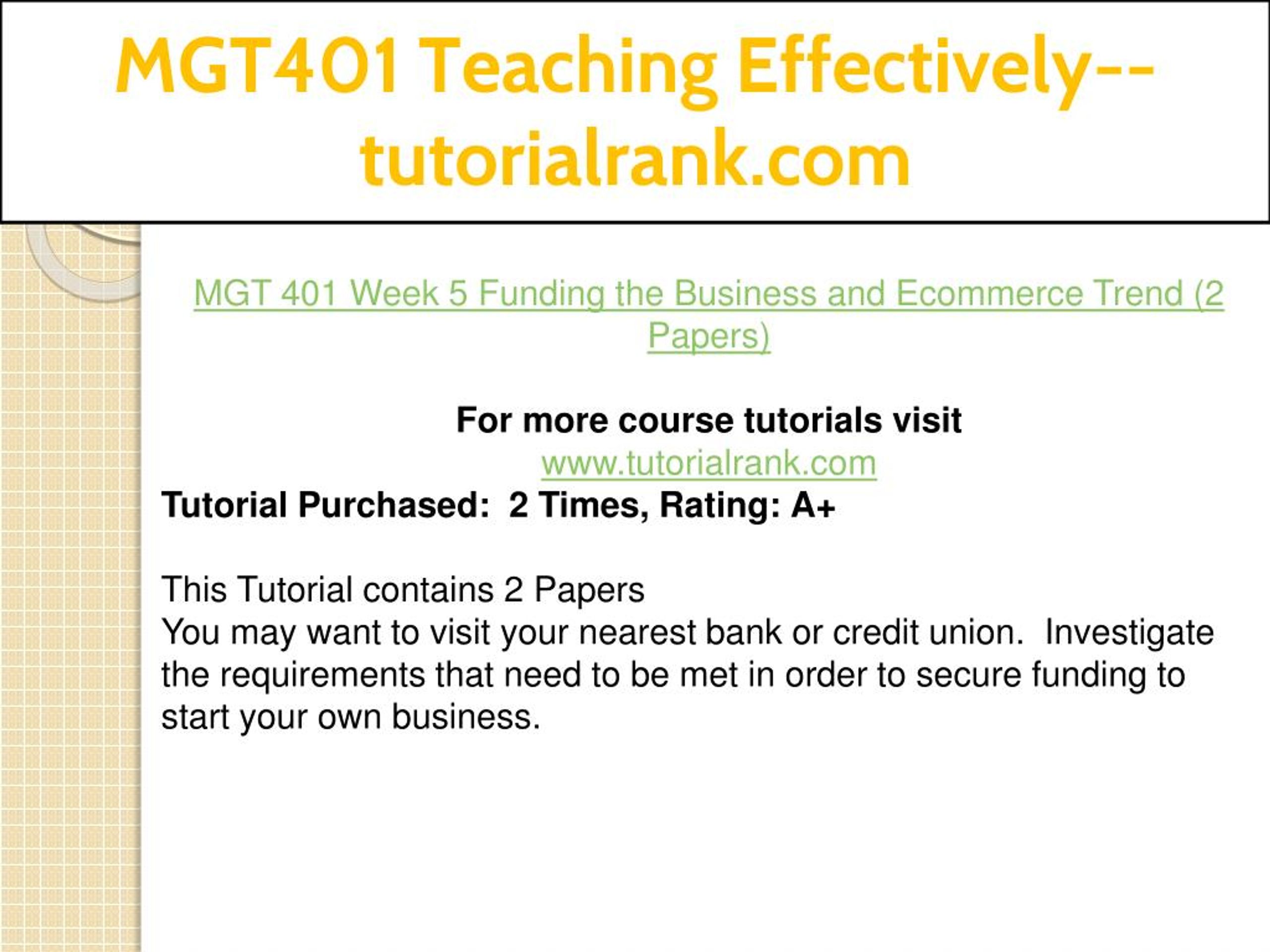 MGT401 Teaching Effectively--tutorialrank.com

MGT 401 Week 5 Funding the Business and Ecommerce Trend (2 Papers)

For more course tutorials visit
www.tutorialrank.com
Tutorial Purchased: 2 Times, Rating: A+

This Tutorial contains 2 Papers
You may want to visit your nearest bank or credit union. Investigate the requirements that need to be met in order to secure funding to start your own business.